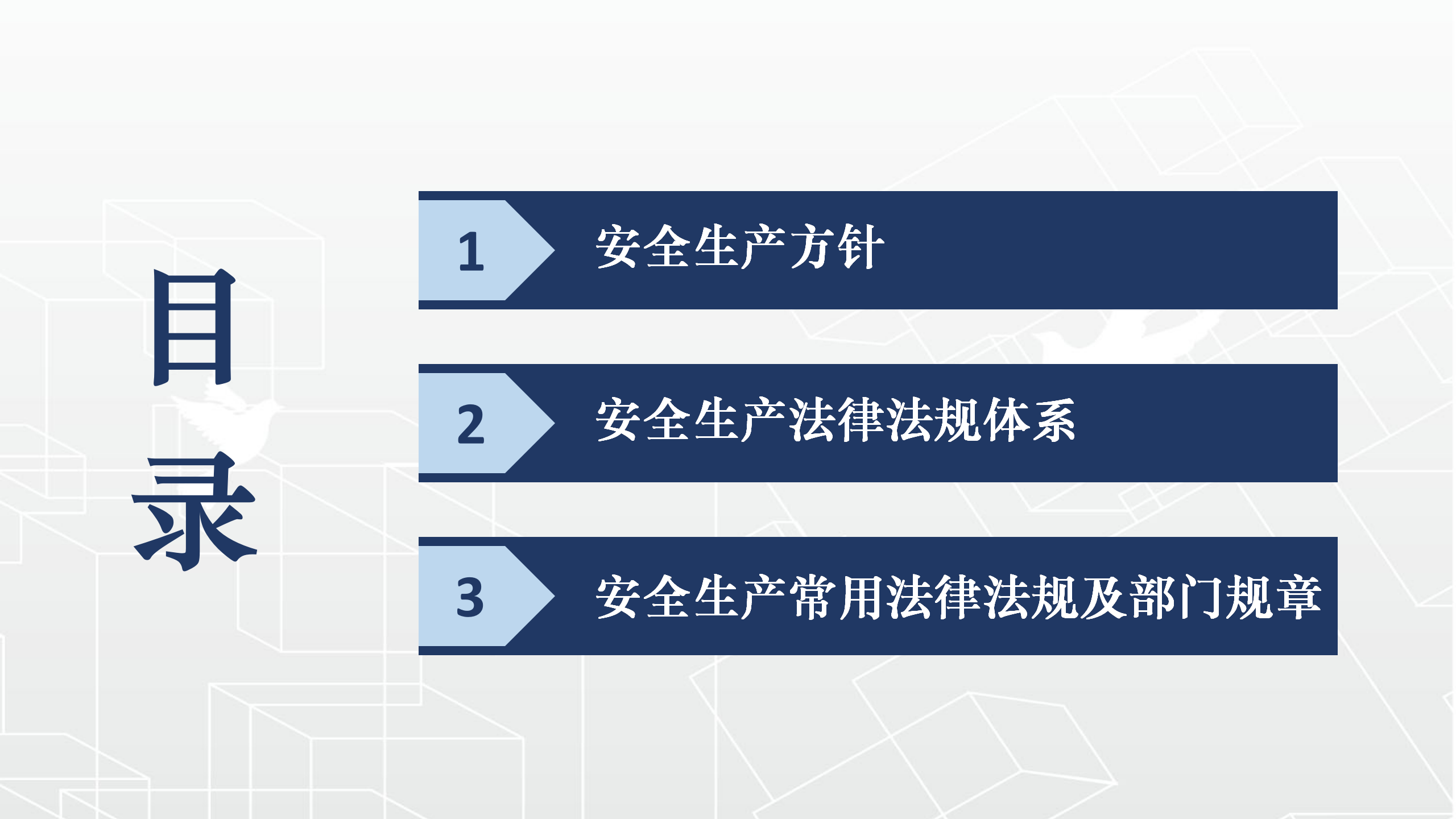 目录

1 安全生产方针

2 安全生产法律法规体系

3 安全生产常用法律法规及部门规章